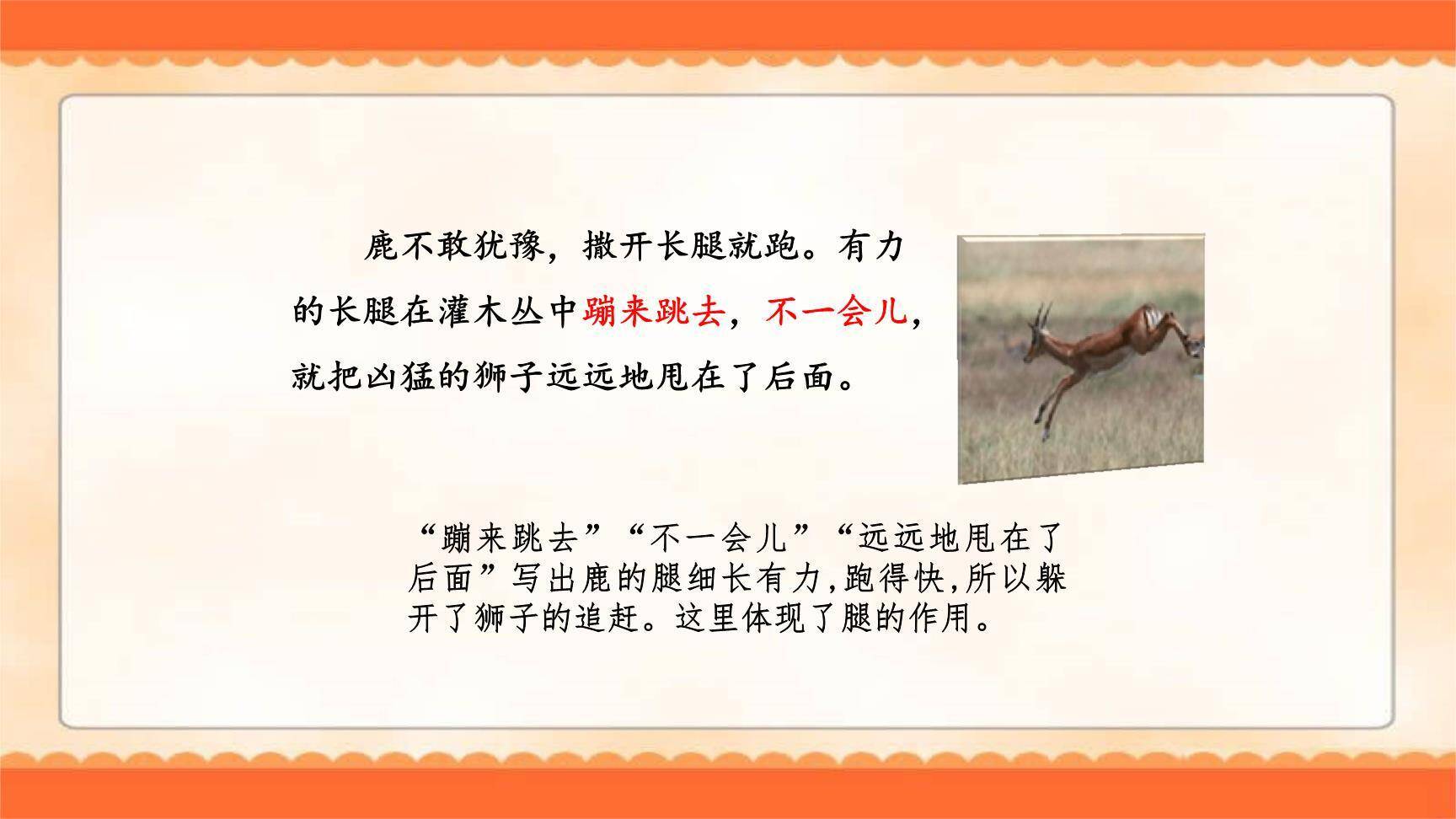 鹿不敢犹豫，撒开长腿就跑。有力的长腿在灌木丛中蹦来跳去，不一会儿，就把凶猛的狮子远远地甩在了后面。

“蹦来跳去”“不一会儿”“远远地甩在了后面”写出鹿的腿细长有力,跑得快,所以躲开了狮子的追赶。这里体现了腿的作用。